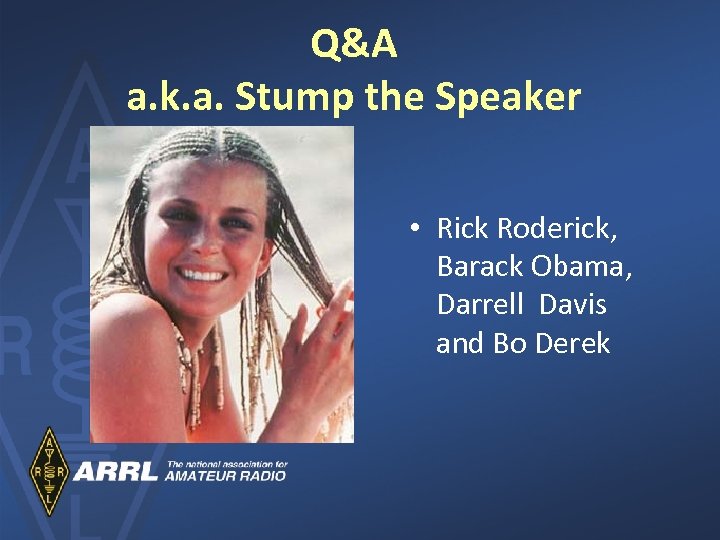 Q&A
a.k.a. Stump the Speaker

• Rick Roderick, Barack Obama, Darrell Davis and Bo Derek

A R R L

ARRL The national association for AMATEUR RADIO